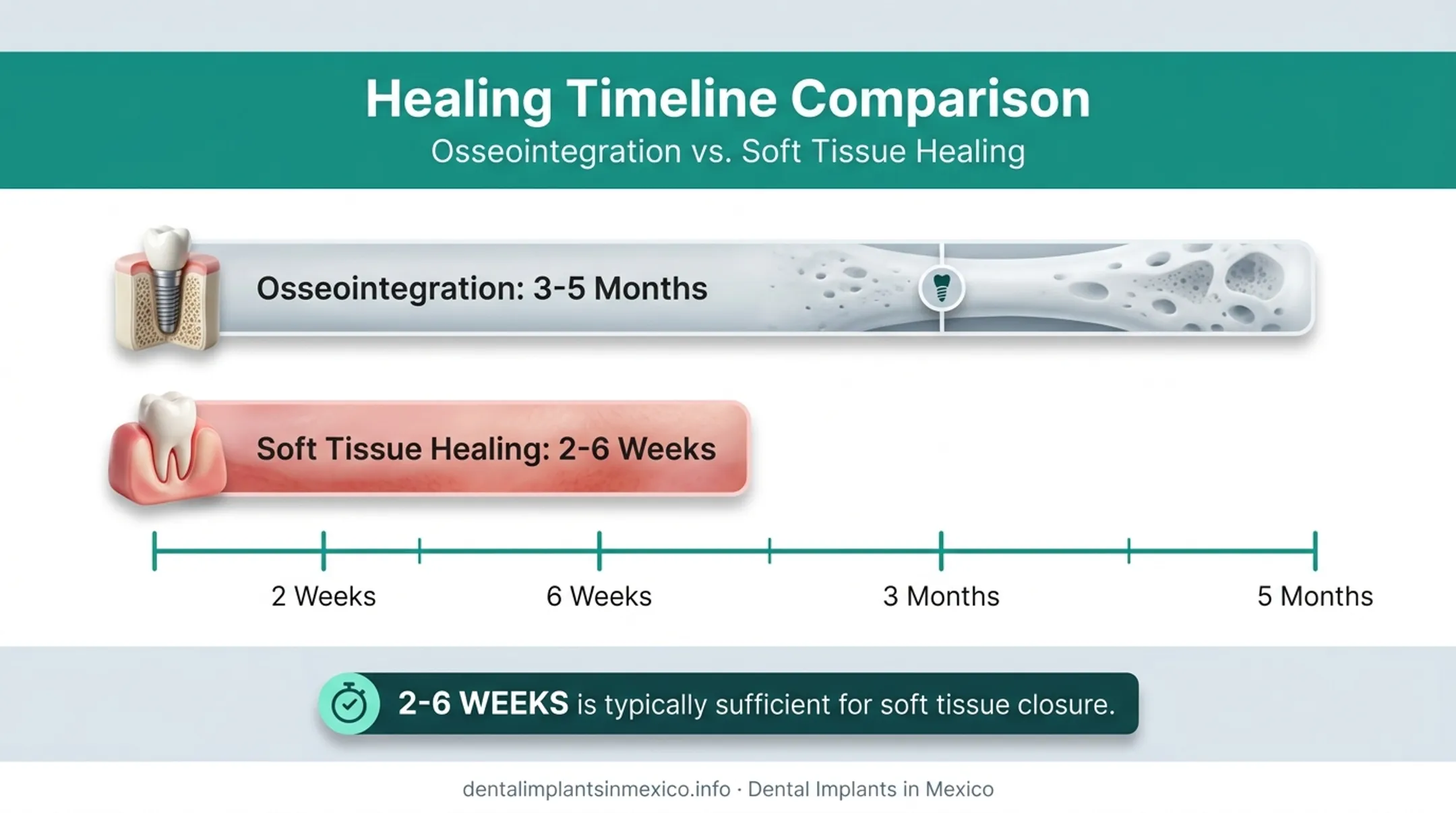 Healing Timeline Comparison

Osseointegration vs. Soft Tissue Healing

Osseointegration: 3-5 Months

Soft Tissue Healing: 2-6 Weeks

2 Weeks

6 Weeks

3 Months

5 Months

2-6 WEEKS is typically sufficient for soft tissue closure.

dentalimplantsinmexico.info · Dental Implants in Mexico